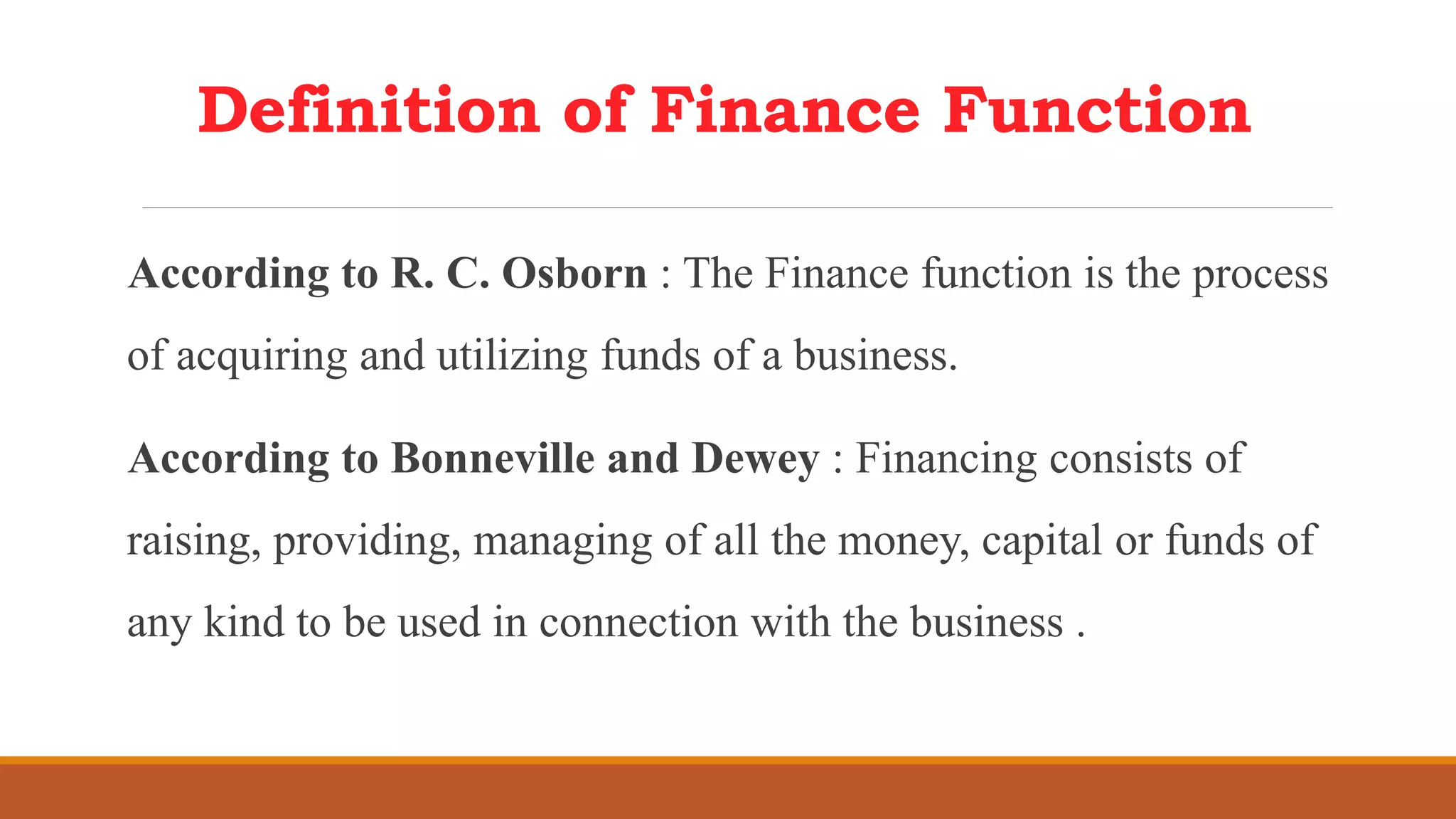 Definition of Finance Function

According to R. C. Osborn : The Finance function is the process of acquiring and utilizing funds of a business.

According to Bonneville and Dewey : Financing consists of raising, providing, managing of all the money, capital or funds of any kind to be used in connection with the business .